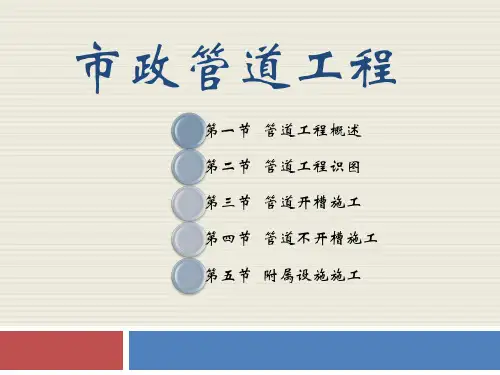 市政管道工程

第一节 管道工程概述

第二节 管道工程识图

第三节 管道开槽施工

第四节 管道不开槽施工

第五节 附属设施施工